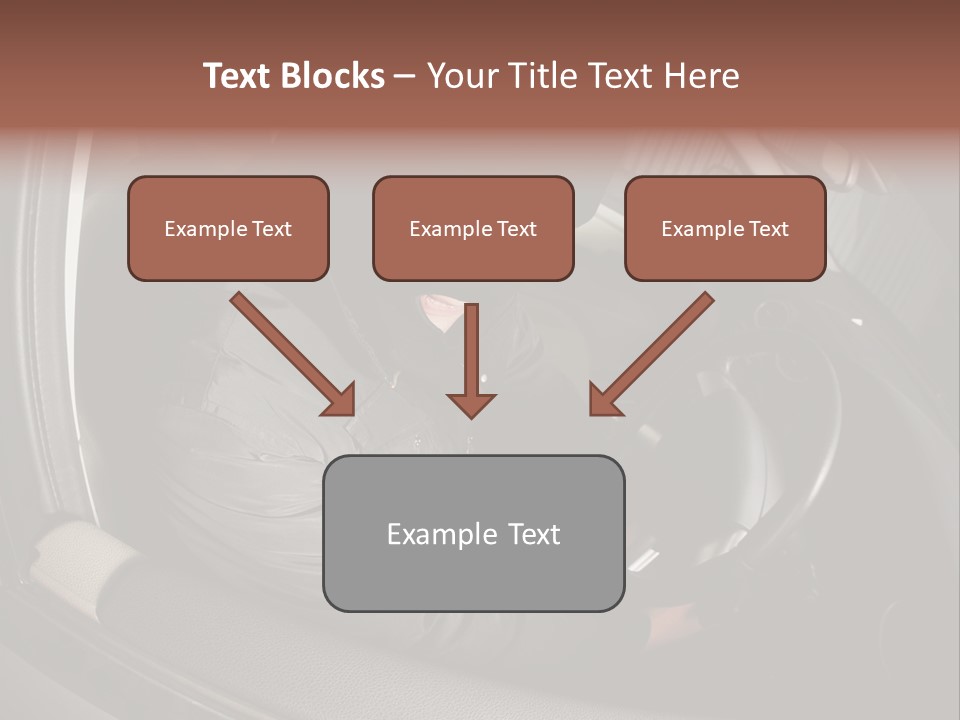 Text Blocks – Your Title Text Here

Example Text

Example Text

Example Text

Example Text